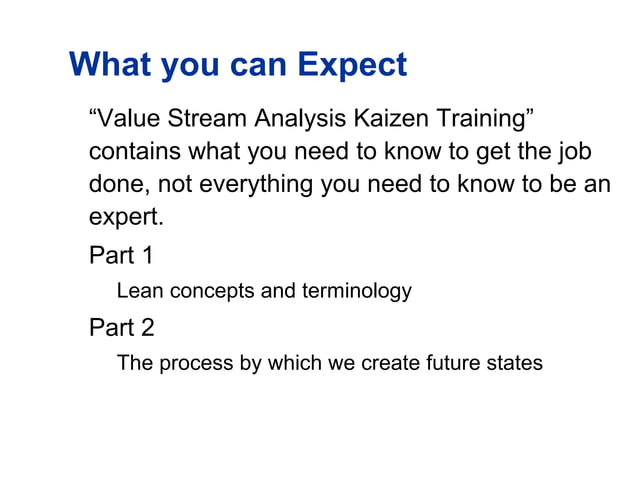 What you can Expect

“Value Stream Analysis Kaizen Training” contains what you need to know to get the job done, not everything you need to know to be an expert.

Part 1

Lean concepts and terminology

Part 2

The process by which we create future states